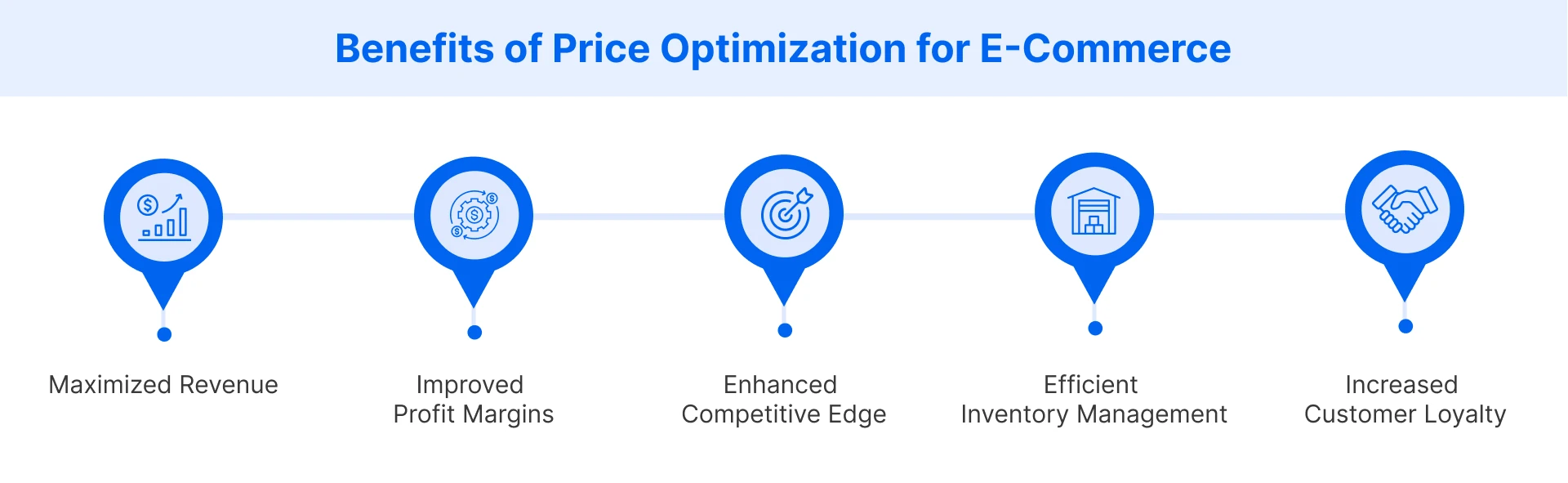 Benefits of Price Optimization for E-Commerce

Maximized Revenue

Improved
Profit Margins

Enhanced
Competitive Edge

Efficient
Inventory Management

Increased
Customer Loyalty